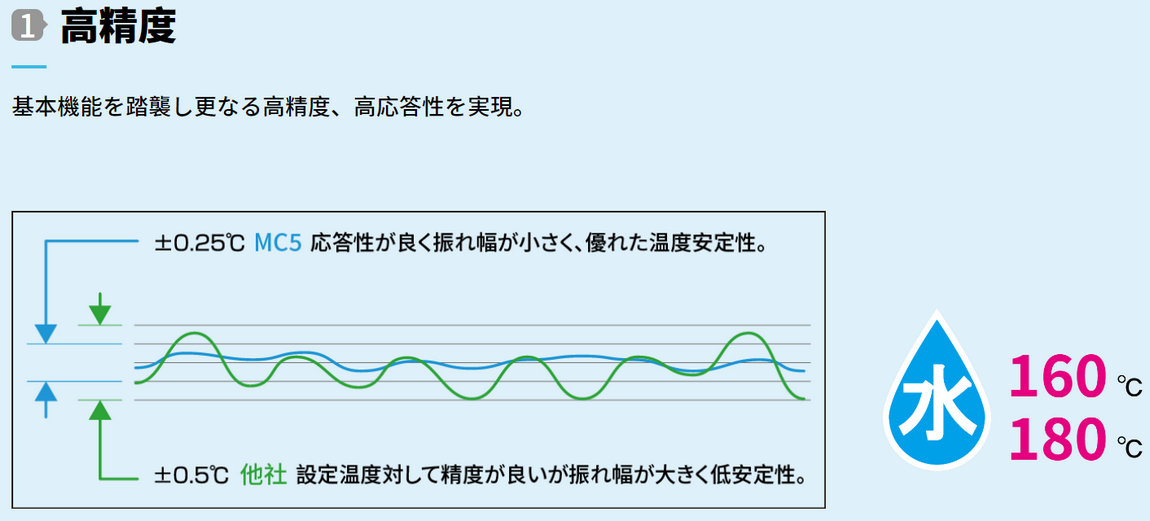 1 高精度

基本機能を踏襲し更なる高精度、高応答性を実現。

±0.25℃ MC5 応答性が良く振れ幅が小さく、優れた温度安定性。

±0.5℃ 他社 設定温度対して精度が良いが振れ幅が大きく低安定性。

水

160 ℃
180 ℃